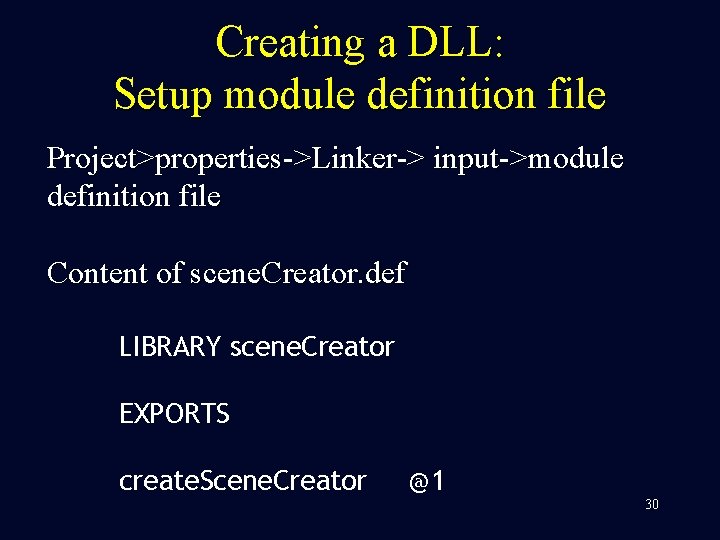 Creating a DLL:
Setup module definition file

Project>properties->Linker-> input->module definition file

Content of sceneCreator.def

LIBRARY sceneCreator

EXPORTS

createSceneCreator @1

30